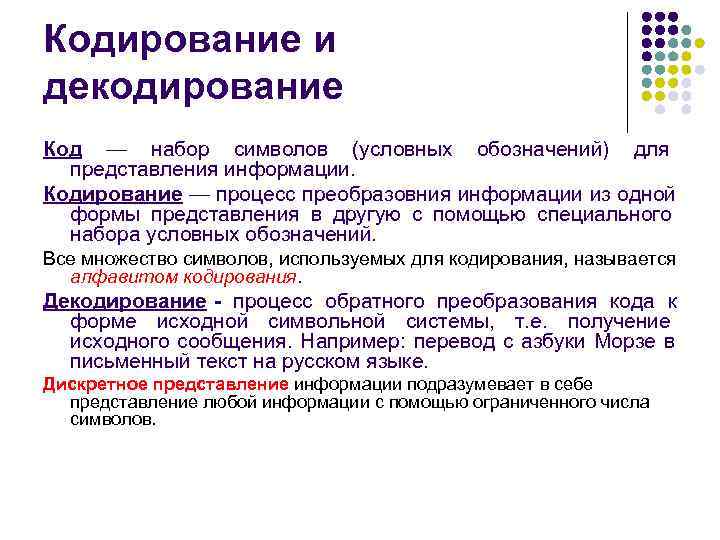 Кодирование и декодирование

Код — набор символов (условных обозначений) для представления информации.

Кодирование — процесс преобразовния информации из одной формы представления в другую с помощью специального набора условных обозначений.

Все множество символов, используемых для кодирования, называется алфавитом кодирования.

Декодирование - процесс обратного преобразования кода к форме исходной символьной системы, т.е. получение исходного сообщения. Например: перевод с азбуки Морзе в письменный текст на русском языке.

Дискретное представление информации подразумевает в себе представление любой информации с помощью ограниченного числа символов.